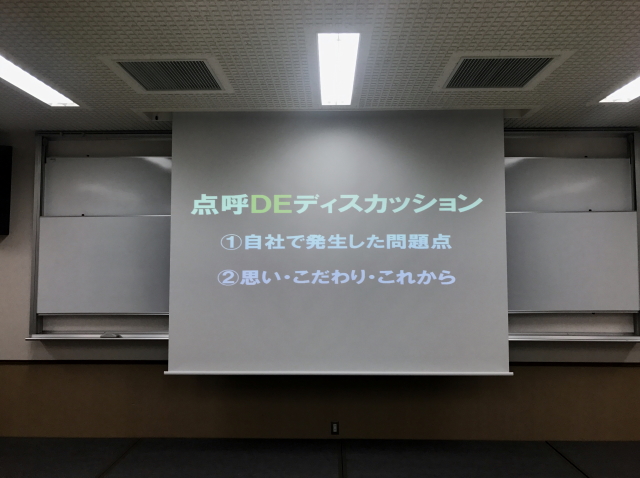 点呼DEディスカッション

①自社で発生した問題点

②思い・こだわり・これから